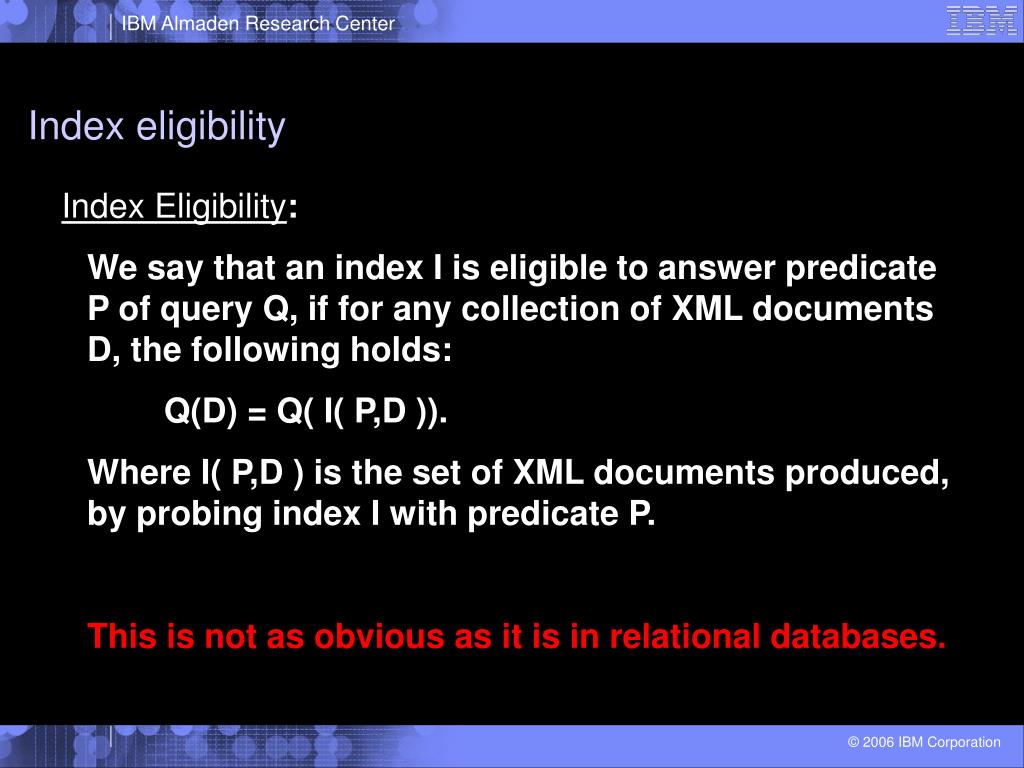 IBM Almaden Research Center

IBM

Index eligibility

Index Eligibility:

We say that an index I is eligible to answer predicate P of query Q, if for any collection of XML documents D, the following holds:

Q(D) = Q( I( P,D )).

Where I( P,D ) is the set of XML documents produced, by probing index I with predicate P.

This is not as obvious as it is in relational databases.

© 2006 IBM Corporation